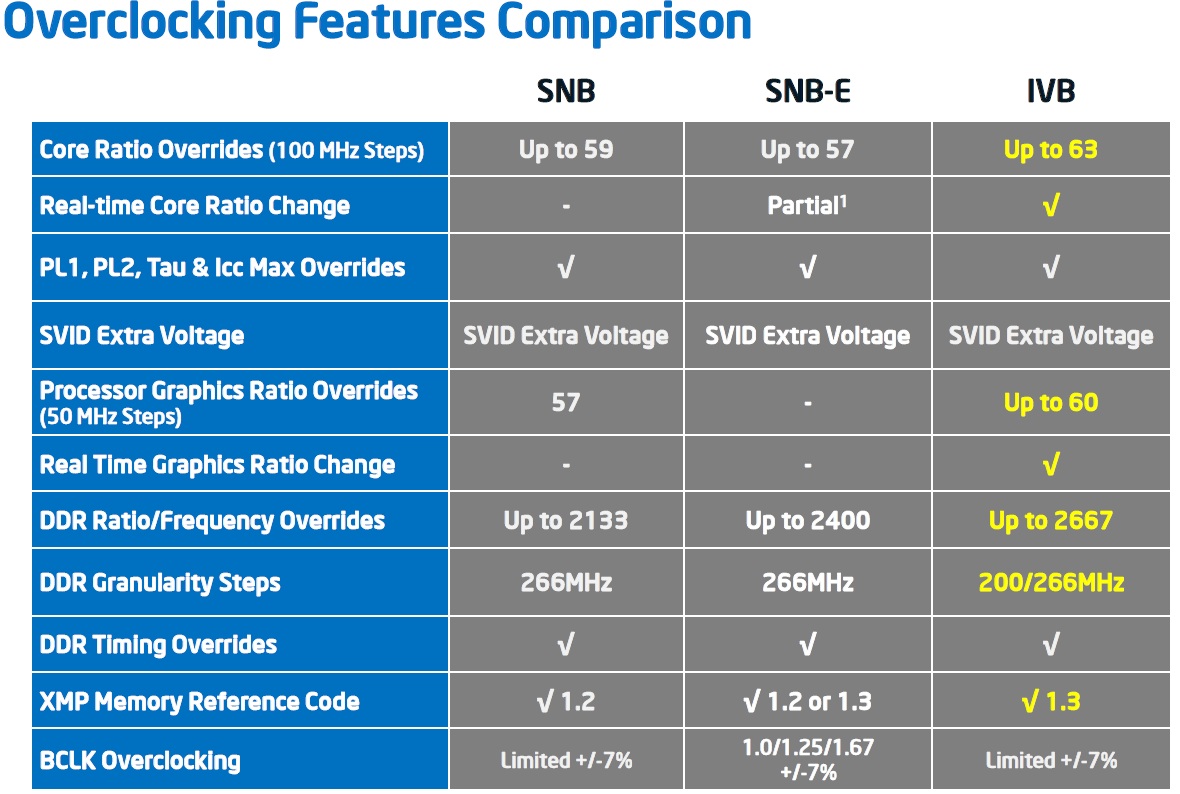 Overclocking Features Comparison

| | SNB | SNB-E | IVB |
|---|---|---|---|
| Core Ratio Overrides (100 MHz Steps) | Up to 59 | Up to 57 | Up to 63 |
| Real-time Core Ratio Change | - | Partial$^1$ | √ |
| PL1, PL2, Tau & Icc Max Overrides | √ | √ | √ |
| SVID Extra Voltage | SVID Extra Voltage | SVID Extra Voltage | SVID Extra Voltage |
| Processor Graphics Ratio Overrides (50 MHz Steps) | 57 | - | Up to 60 |
| Real Time Graphics Ratio Change | - | - | √ |
| DDR Ratio/Frequency Overrides | Up to 2133 | Up to 2400 | Up to 2667 |
| DDR Granularity Steps | 266MHz | 266MHz | 200/266MHz |
| DDR Timing Overrides | √ | √ | √ |
| XMP Memory Reference Code | √ 1.2 | √ 1.2 or 1.3 | √ 1.3 |
| BCLK Overclocking | Limited +/-7% | 1.0/1.25/1.67 +/-7% | Limited +/-7% |